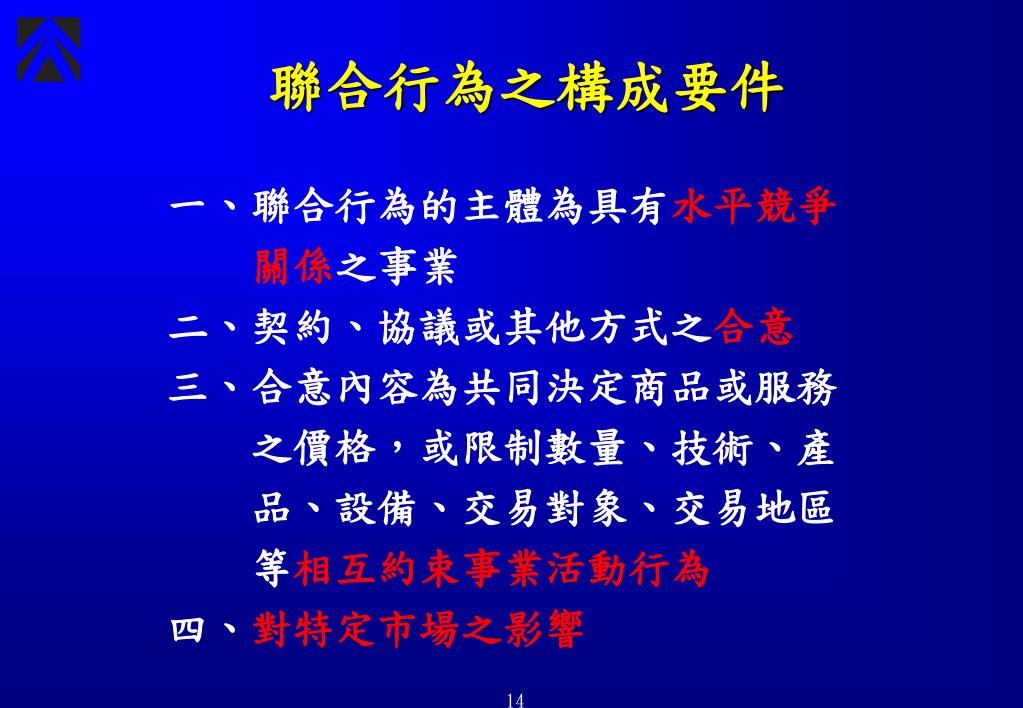 聯合行為之構成要件

一、聯合行為的主體為具有水平競爭關係之事業

二、契約、協議或其他方式之合意

三、合意內容為共同決定商品或服務之價格，或限制數量、技術、產品、設備、交易對象、交易地區等相互約束事業活動行為

四、對特定市場之影響

14